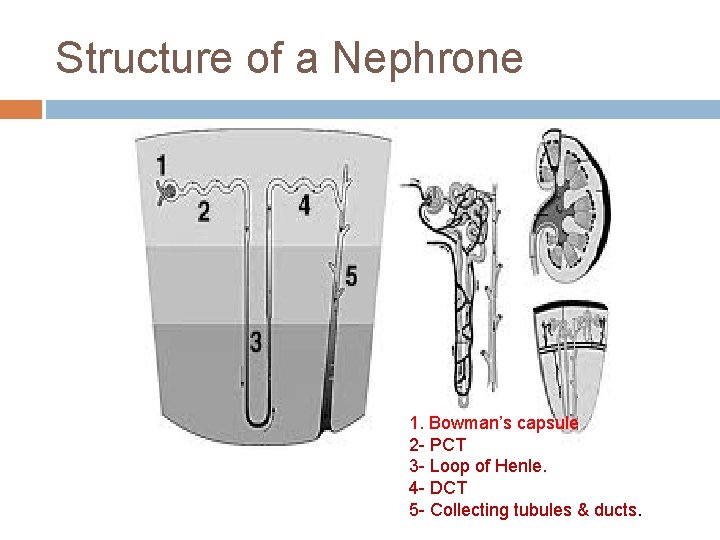 Structure of a Nephrone

1

2

4

5

3

1. Bowman's capsule
2- PCT
3- Loop of Henle.
4- DCT
5- Collecting tubules & ducts.